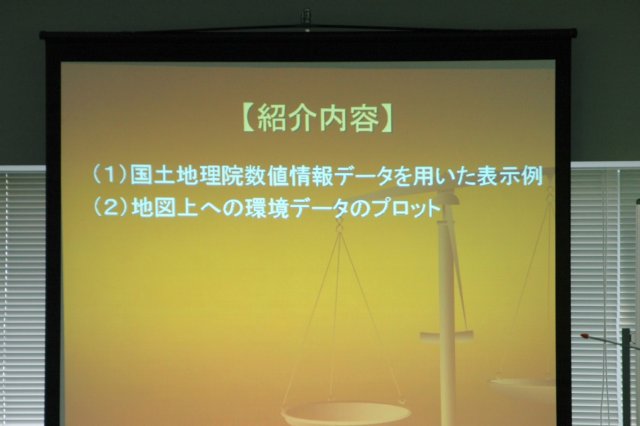 【紹介内容】

(1)国土地理院数値情報データを用いた表示例
(2)地図上への環境データのプロット